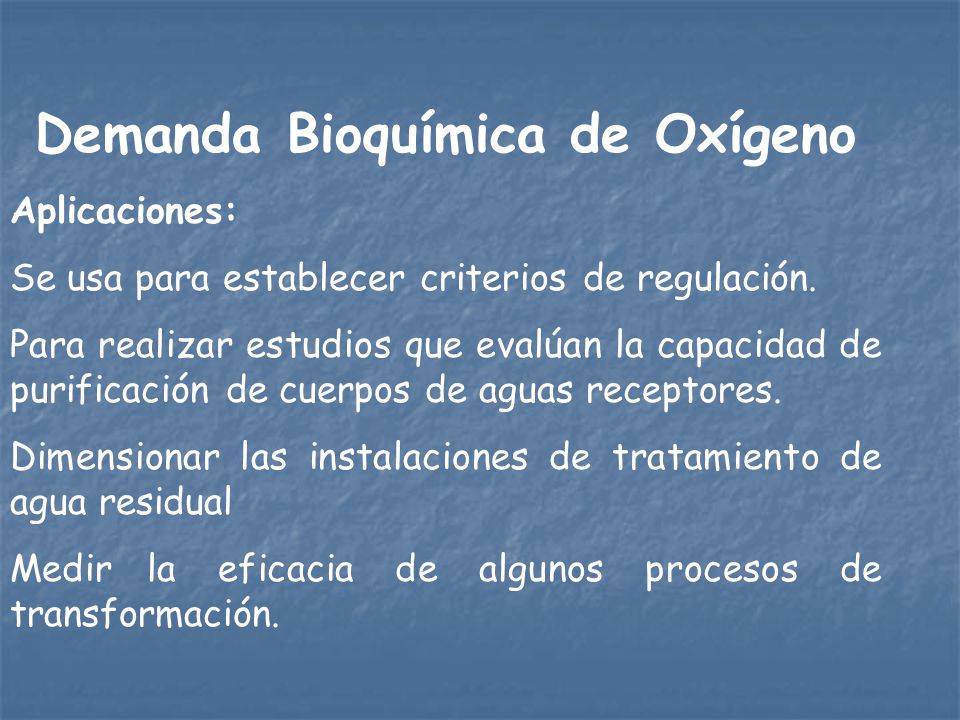 Demanda Bioquímica de Oxígeno

Aplicaciones:

Se usa para establecer criterios de regulación.

Para realizar estudios que evalúan la capacidad de purificación de cuerpos de aguas receptores.

Dimensionar las instalaciones de tratamiento de agua residual

Medir la eficacia de algunos procesos de transformación.